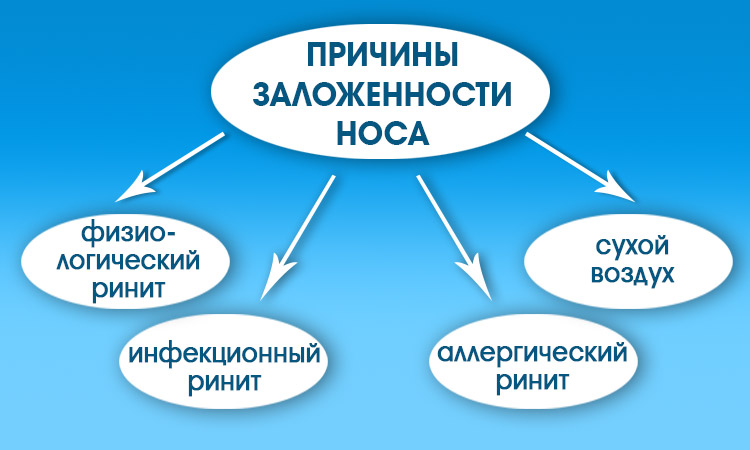 ПРИЧИНЫ ЗАЛОЖЕННОСТИ НОСА

физиологический ринит

инфекционный ринит

аллергический ринит

сухой воздух